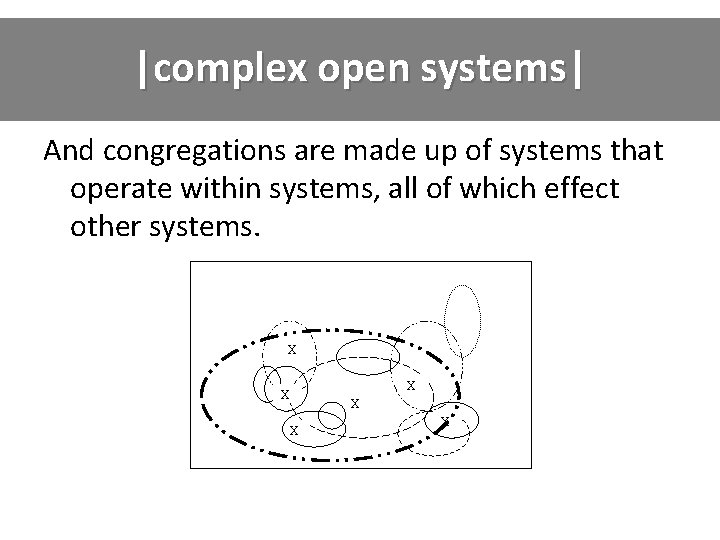 |complex open systems|

And congregations are made up of systems that operate within systems, all of which effect other systems.

x
x
x
x
x
x